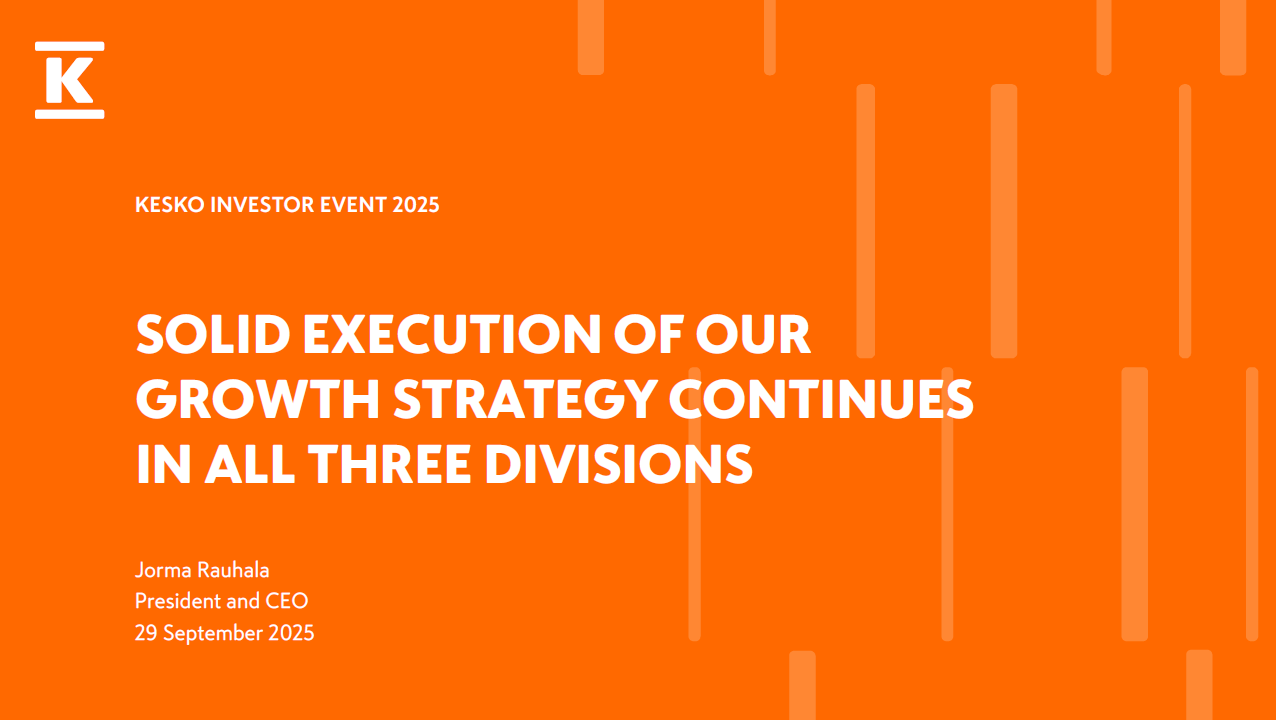 K

KESKO INVESTOR EVENT 2025

SOLID EXECUTION OF OUR GROWTH STRATEGY CONTINUES IN ALL THREE DIVISIONS

Jorma Rauhala
President and CEO
29 September 2025